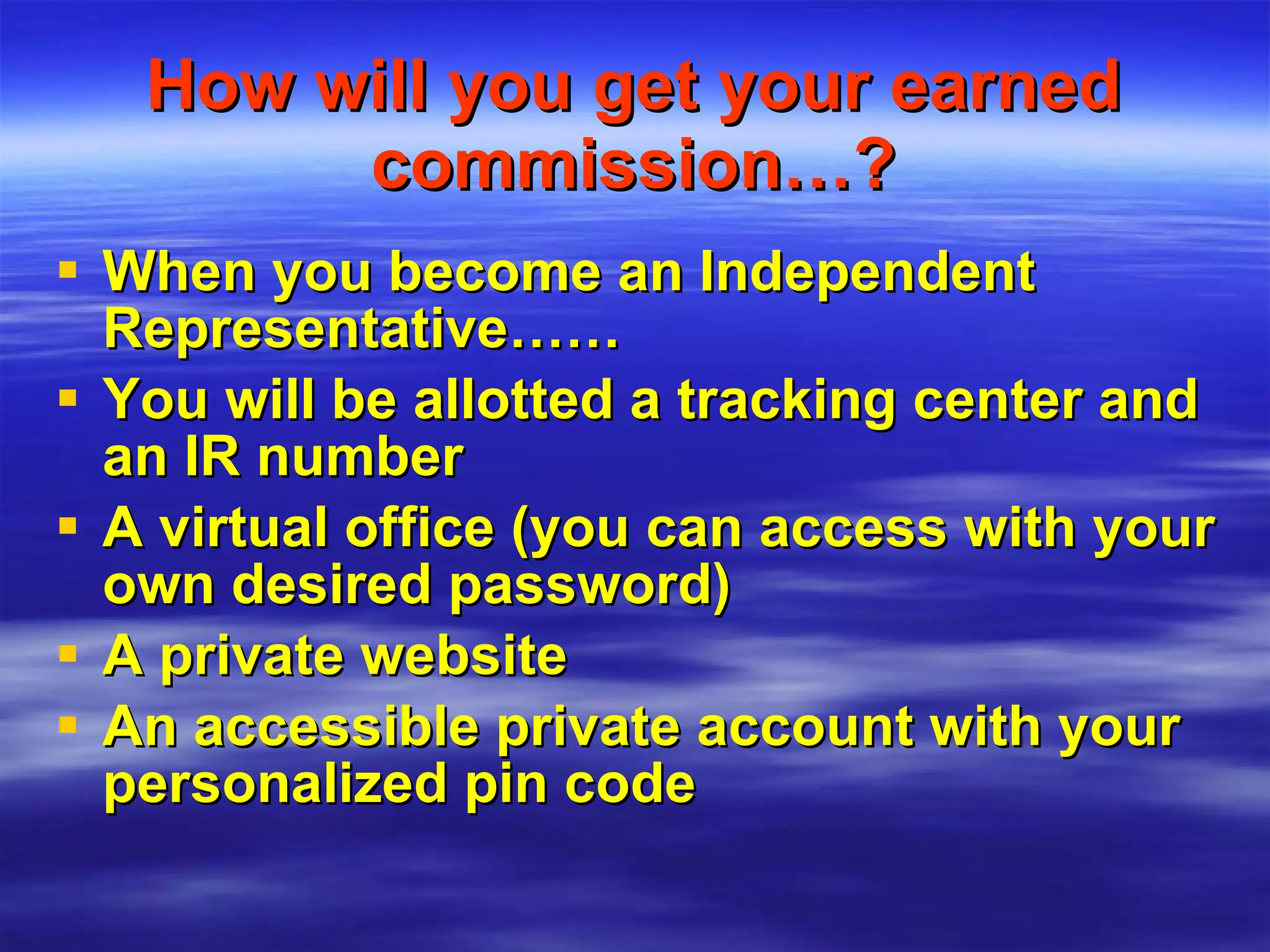 How will you get your earned commission…?

▪ When you become an Independent Representative……
▪ You will be allotted a tracking center and an IR number
▪ A virtual office (you can access with your own desired password)
▪ A private website
▪ An accessible private account with your personalized pin code